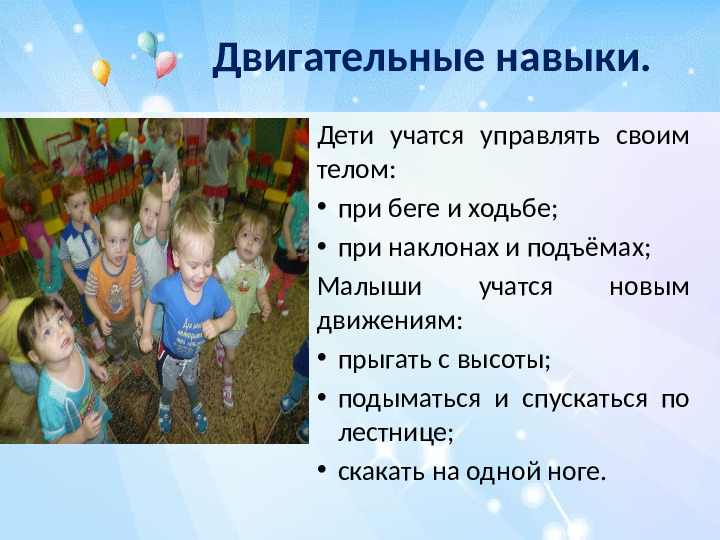 Двигательные навыки.

Дети учатся управлять своим телом:

• при беге и ходьбе;

• при наклонах и подъёмах;

Малыши учатся новым движениям:

• прыгать с высоты;

• подыматься и спускаться по лестнице;

• скакать на одной ноге.